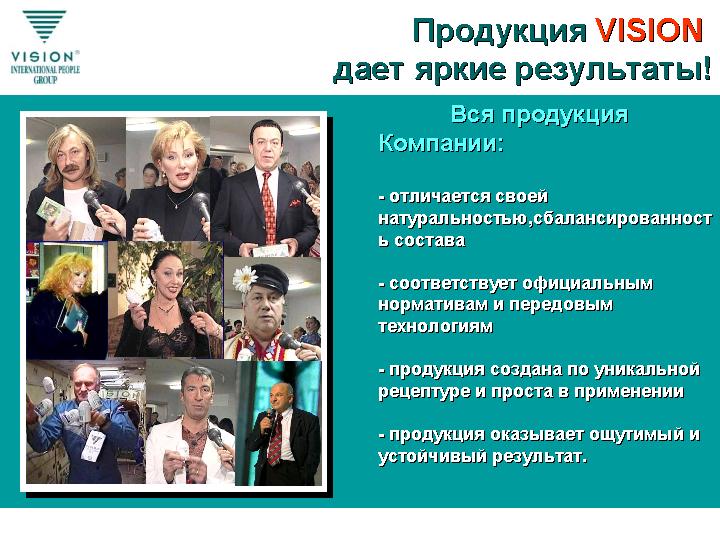 VISION®
INTERNATIONAL PEOPLE GROUP

Продукция VISION
дает яркие результаты!

Вся продукция Компании:

- отличается своей натуральностью,сбалансированность состава

- соответствует официальным нормативам и передовым технологиям

- продукция создана по уникальной рецептуре и проста в применении

- продукция оказывает ощутимый и устойчивый результат.